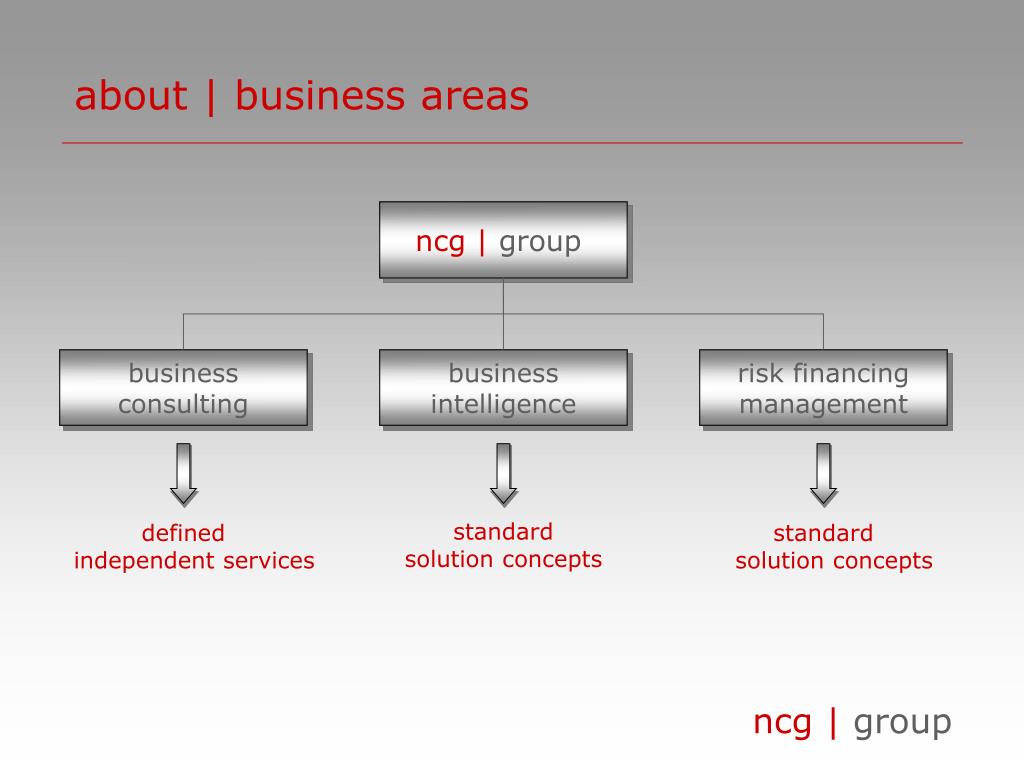 about | business areas

ncg | group

business consulting

business intelligence

risk financing management

defined independent services

standard solution concepts

standard solution concepts

ncg | group